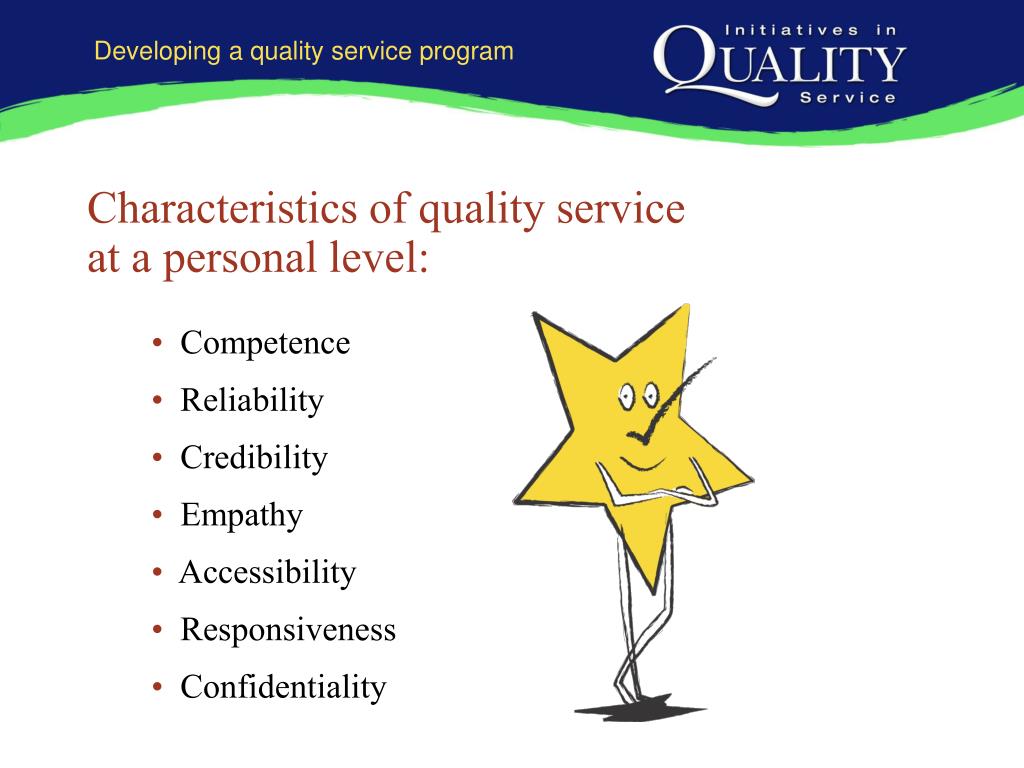 Developing a quality service program

Initiatives in
QUALITY
Service

Characteristics of quality service at a personal level:

• Competence
• Reliability
• Credibility
• Empathy
• Accessibility
• Responsiveness
• Confidentiality